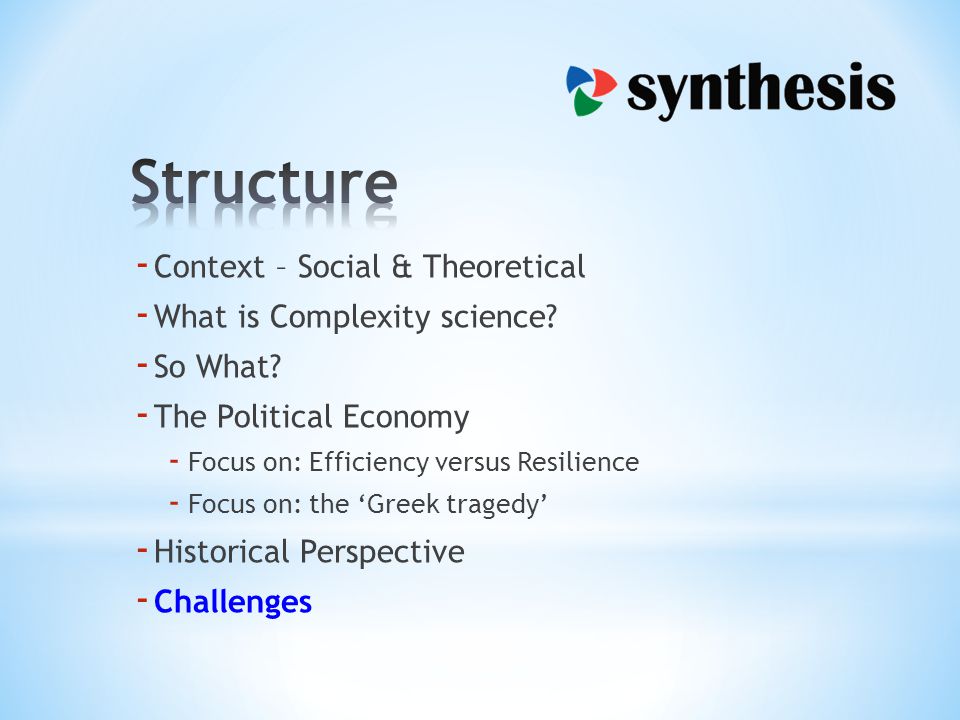 synthesis

Structure

- Context – Social & Theoretical
- What is Complexity science?
- So What?
- The Political Economy
  - Focus on: Efficiency versus Resilience
  - Focus on: the ‘Greek tragedy’
- Historical Perspective
- Challenges